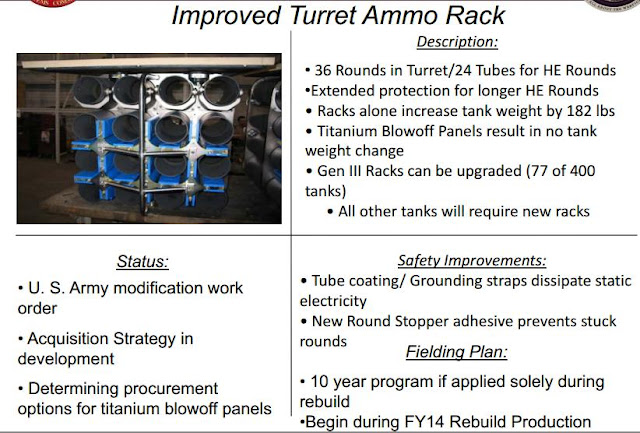 Improved Turret Ammo Rack

Description:

• 36 Rounds in Turret/24 Tubes for HE Rounds
•Extended protection for longer HE Rounds
• Racks alone increase tank weight by 182 lbs
• Titanium Blowoff Panels result in no tank weight change
• Gen III Racks can be upgraded (77 of 400 tanks)
• All other tanks will require new racks

Status:

• U. S. Army modification work order

• Acquisition Strategy in development

• Determining procurement options for titanium blowoff panels

Safety Improvements:

• Tube coating/ Grounding straps dissipate static electricity

• New Round Stopper adhesive prevents stuck rounds

Fielding Plan:

• 10 year program if applied solely during rebuild
•Begin during FY14 Rebuild Production